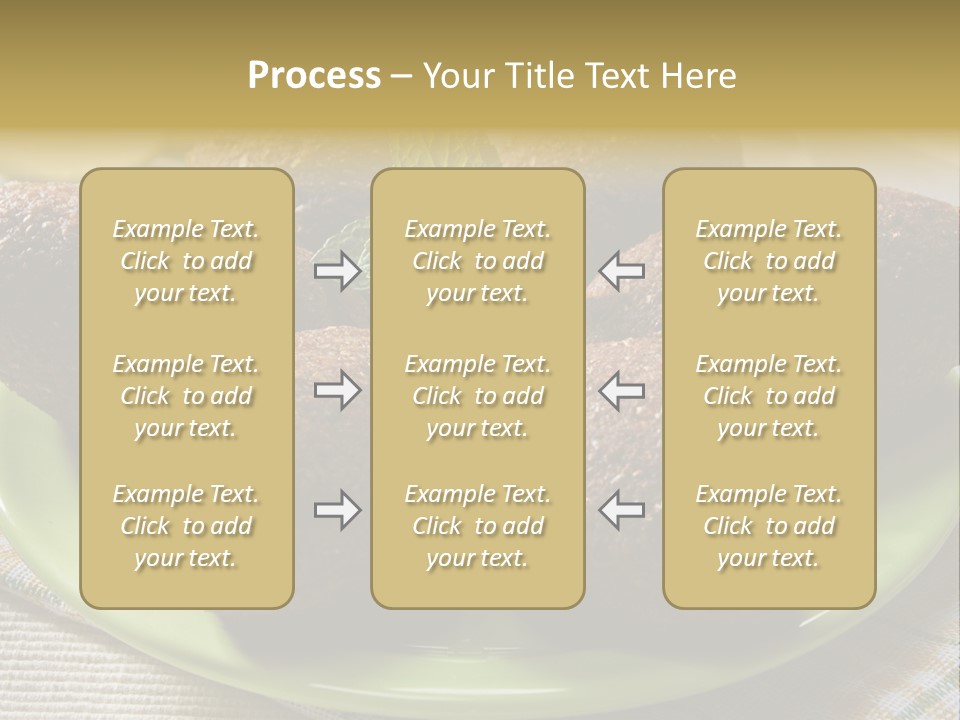 Process – Your Title Text Here

Example Text. Click to add your text.

Example Text. Click to add your text.

Example Text. Click to add your text.

Example Text. Click to add your text.

Example Text. Click to add your text.

Example Text. Click to add your text.

Example Text. Click to add your text.

Example Text. Click to add your text.

Example Text. Click to add your text.